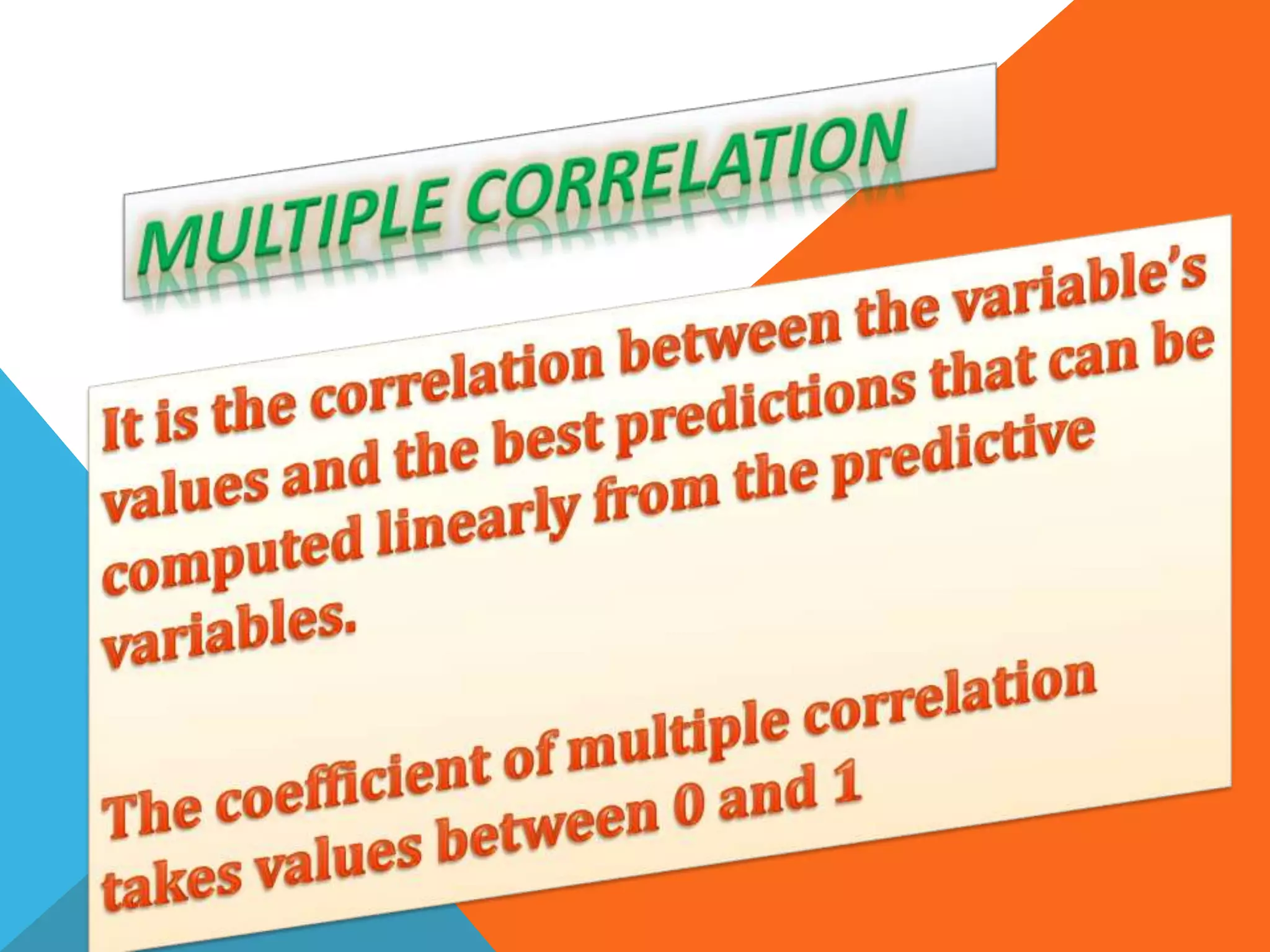 MULTIPLE CORRELATION

It is the correlation between the variable's values and the best predictions that can be computed linearly from the predictive variables.

The coefficient of multiple correlation takes values between 0 and 1